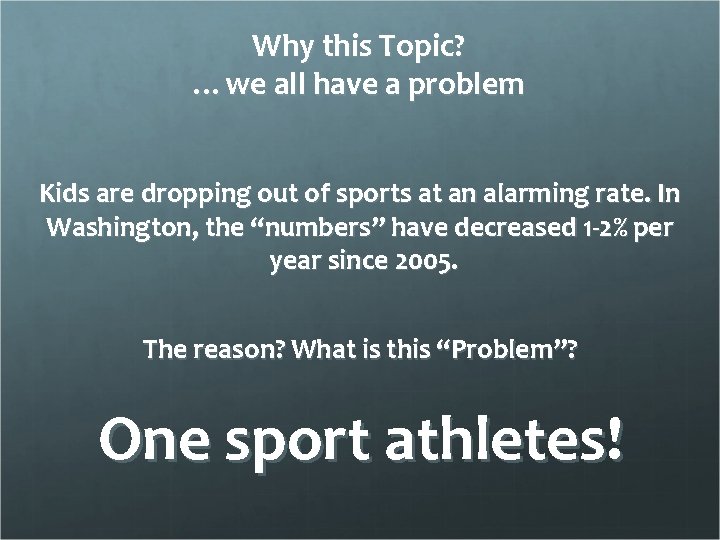 Why this Topic?
… we all have a problem

Kids are dropping out of sports at an alarming rate. In Washington, the “numbers” have decreased 1-2% per year since 2005.

The reason? What is this “Problem”?

One sport athletes!